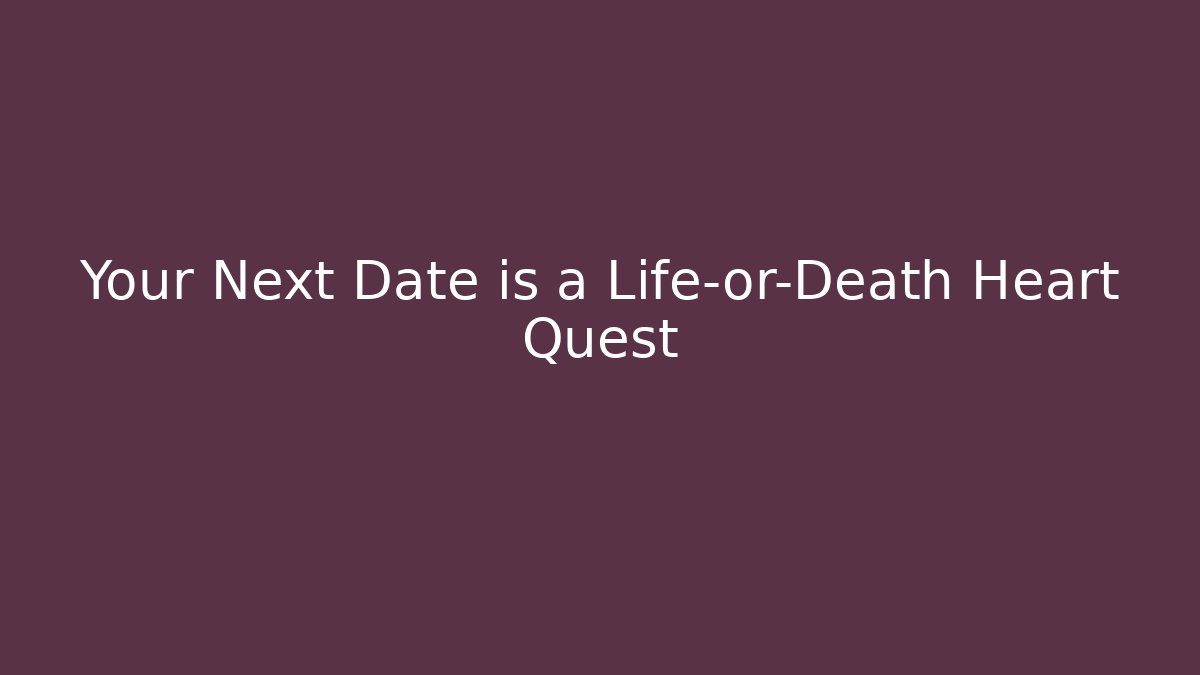 Your Next Date is a Life-or-Death Heart Quest